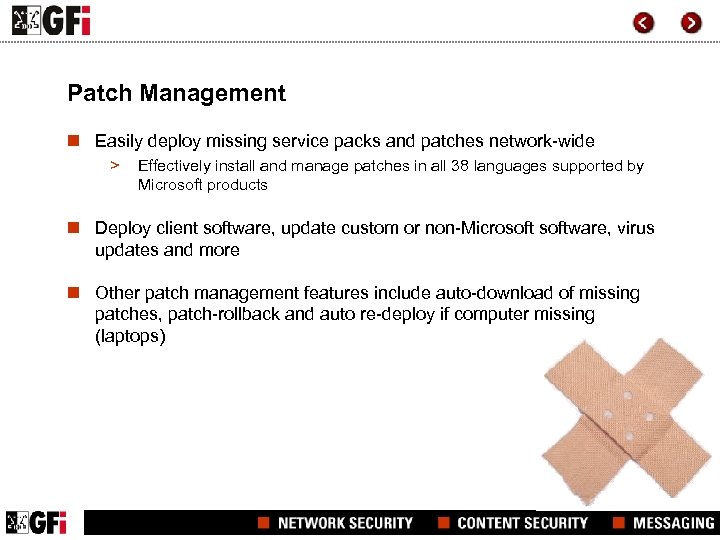 GFi

Patch Management

Easily deploy missing service packs and patches network-wide

> Effectively install and manage patches in all 38 languages supported by Microsoft products

Deploy client software, update custom or non-Microsoft software, virus updates and more

Other patch management features include auto-download of missing patches, patch-rollback and auto re-deploy if computer missing (laptops)

GFi NETWORK SECURITY CONTENT SECURITY MESSAGING